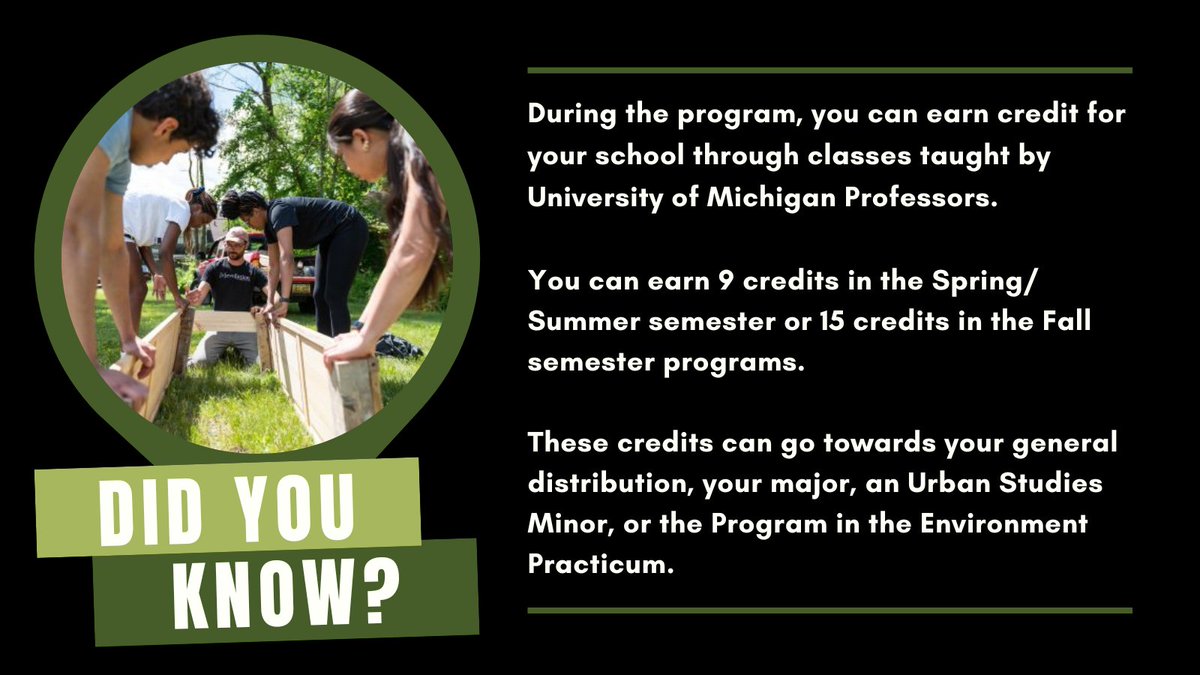 DID YOU KNOW?

During the program, you can earn credit for your school through classes taught by University of Michigan Professors.

You can earn 9 credits in the Spring/ Summer semester or 15 credits in the Fall semester programs.

These credits can go towards your general distribution, your major, an Urban Studies Minor, or the Program in the Environment Practicum.